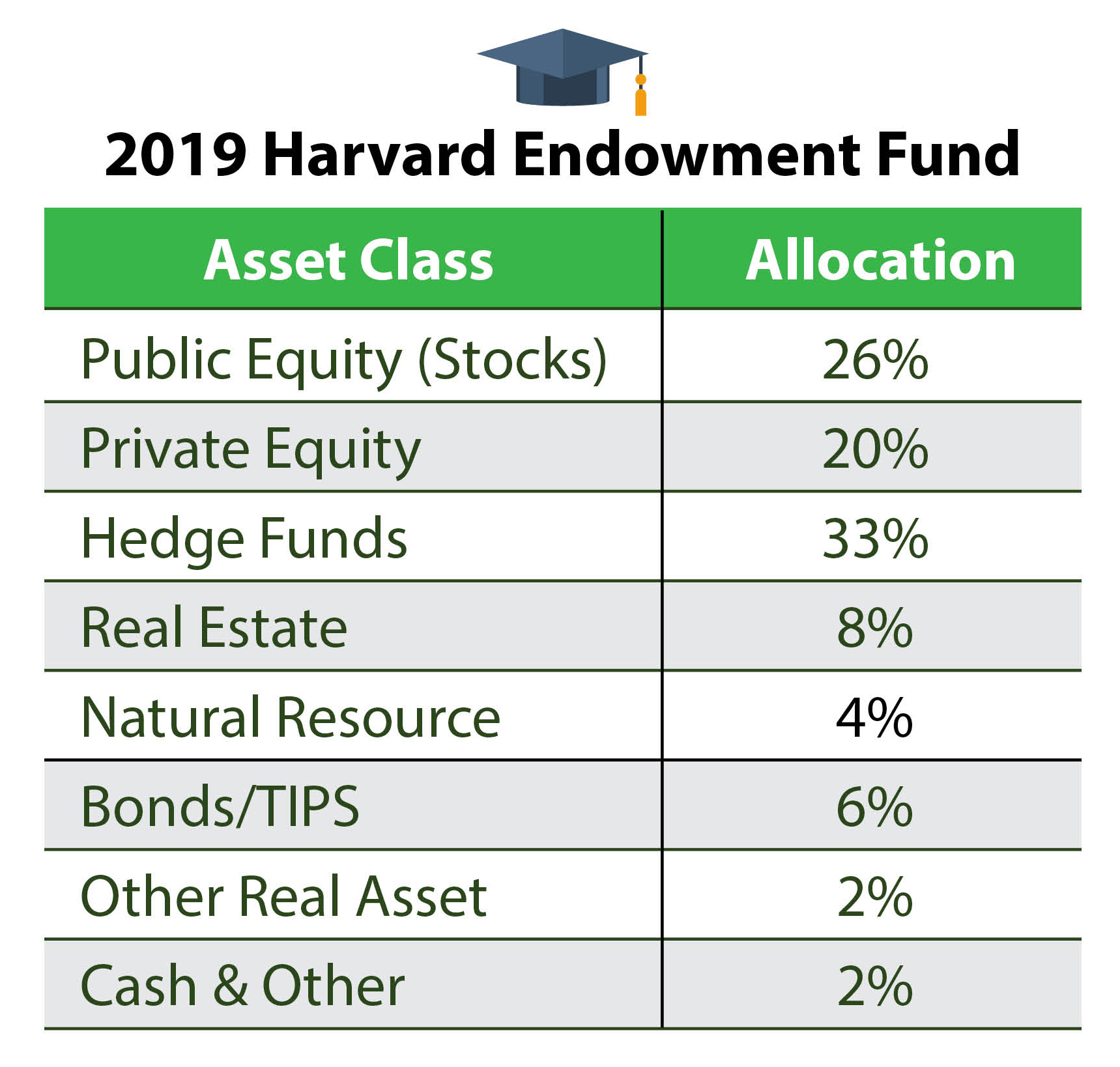 2019 Harvard Endowment Fund

| Asset Class | Allocation |
|---|---|
| Public Equity (Stocks) | 26% |
| Private Equity | 20% |
| Hedge Funds | 33% |
| Real Estate | 8% |
| Natural Resource | 4% |
| Bonds/TIPS | 6% |
| Other Real Asset | 2% |
| Cash & Other | 2% |